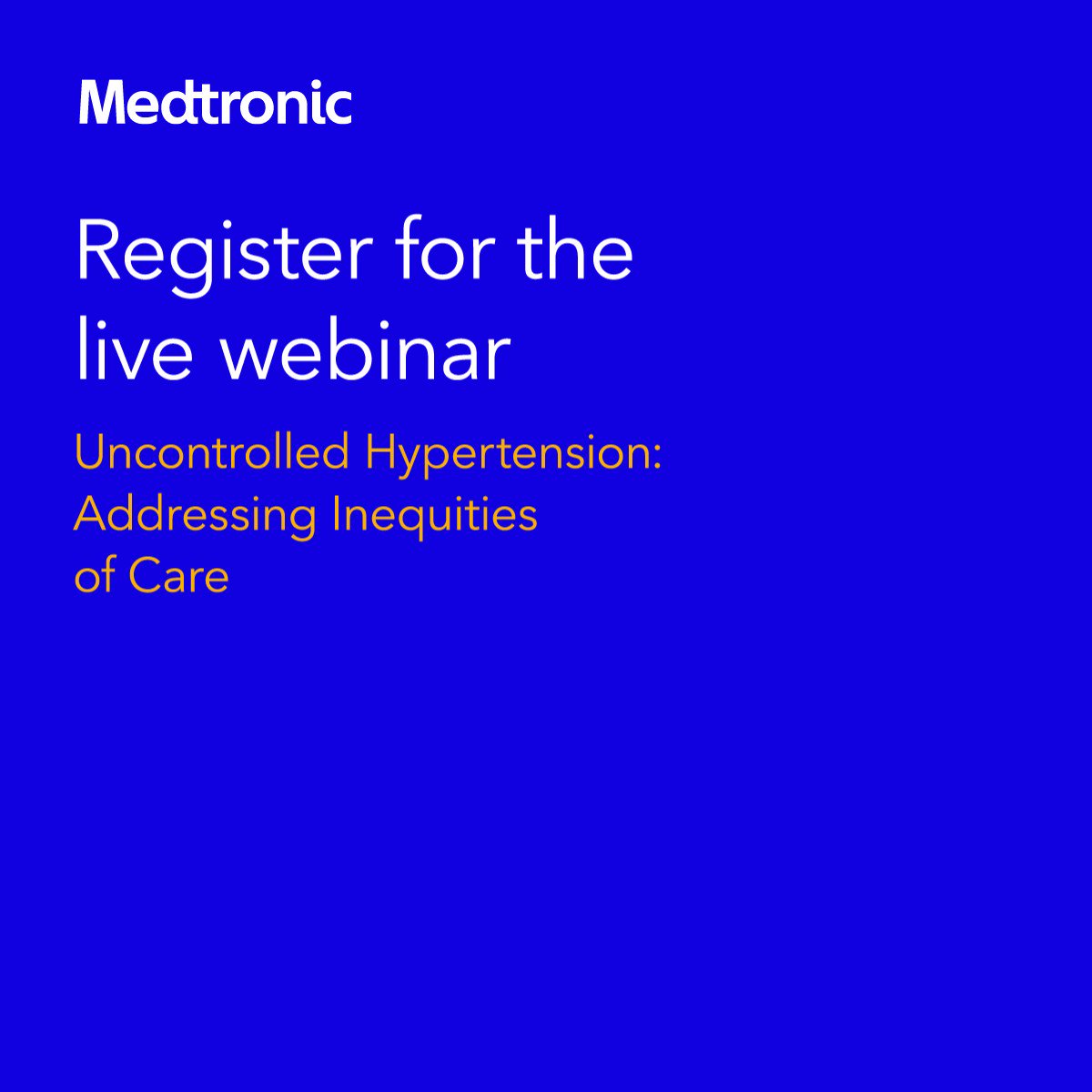 Medtronic

Register for the live webinar

Uncontrolled Hypertension: Addressing Inequities of Care